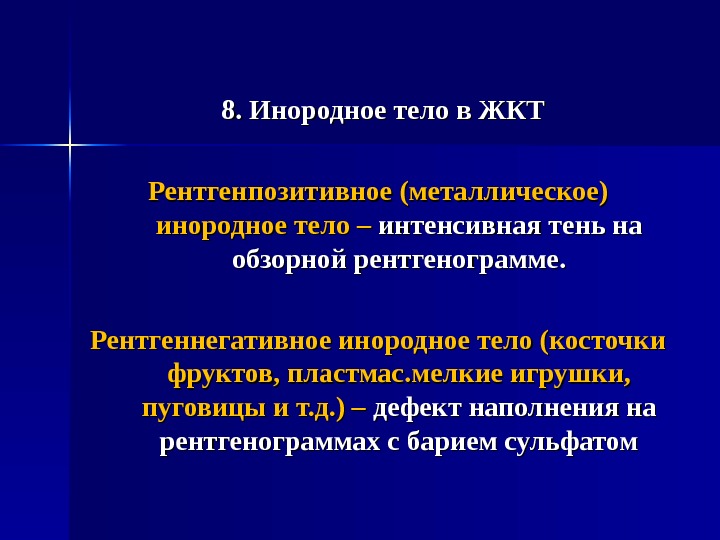 8. Инородное тело в ЖКТ

Рентгенпозитивное (металлическое) инородное тело – интенсивная тень на обзорной рентгенограмме.

Рентгеннегативное инородное тело (косточки фруктов, пластмас.мелкие игрушки, пуговицы и т.д.) – дефект наполнения на рентгенограммах с барием сульфатом